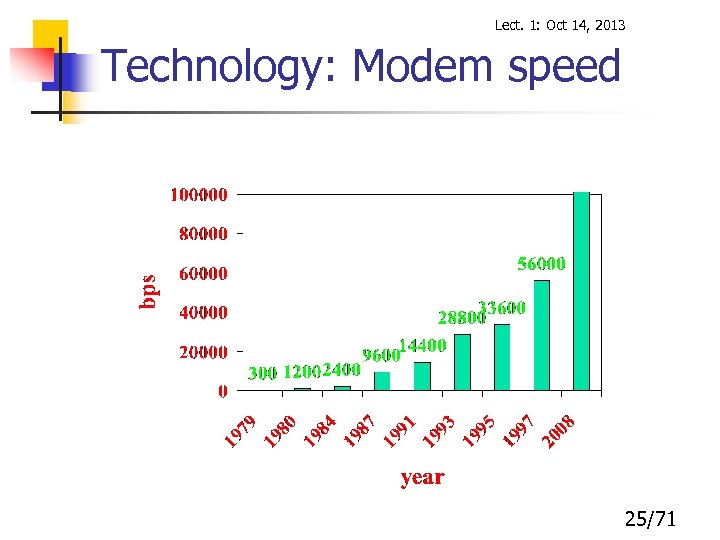 Lect. 1: Oct 14, 2013

Technology: Modem speed

100000
80000
60000
40000
20000
0

bps

300 1200 2400 9600 14400 28800 33600 56000

1979 1980 1984 1987 1991 1993 1995 1997 2008

year

25/71